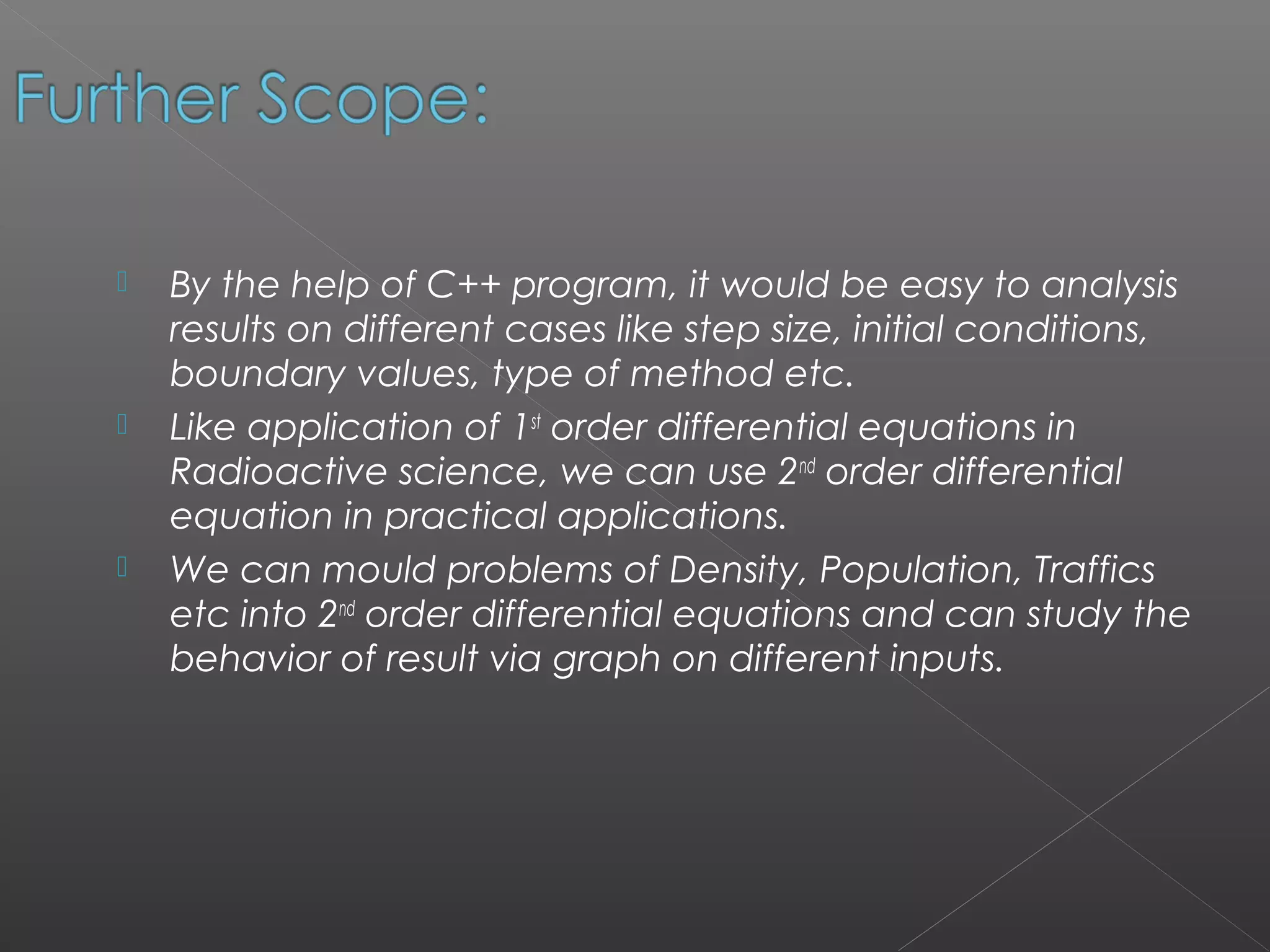 Further Scope:

By the help of C++ program, it would be easy to analysis results on different cases like step size, initial conditions, boundary values, type of method etc.

Like application of 1st order differential equations in Radioactive science, we can use 2nd order differential equation in practical applications.

We can mould problems of Density, Population, Traffics etc into 2nd order differential equations and can study the behavior of result via graph on different inputs.